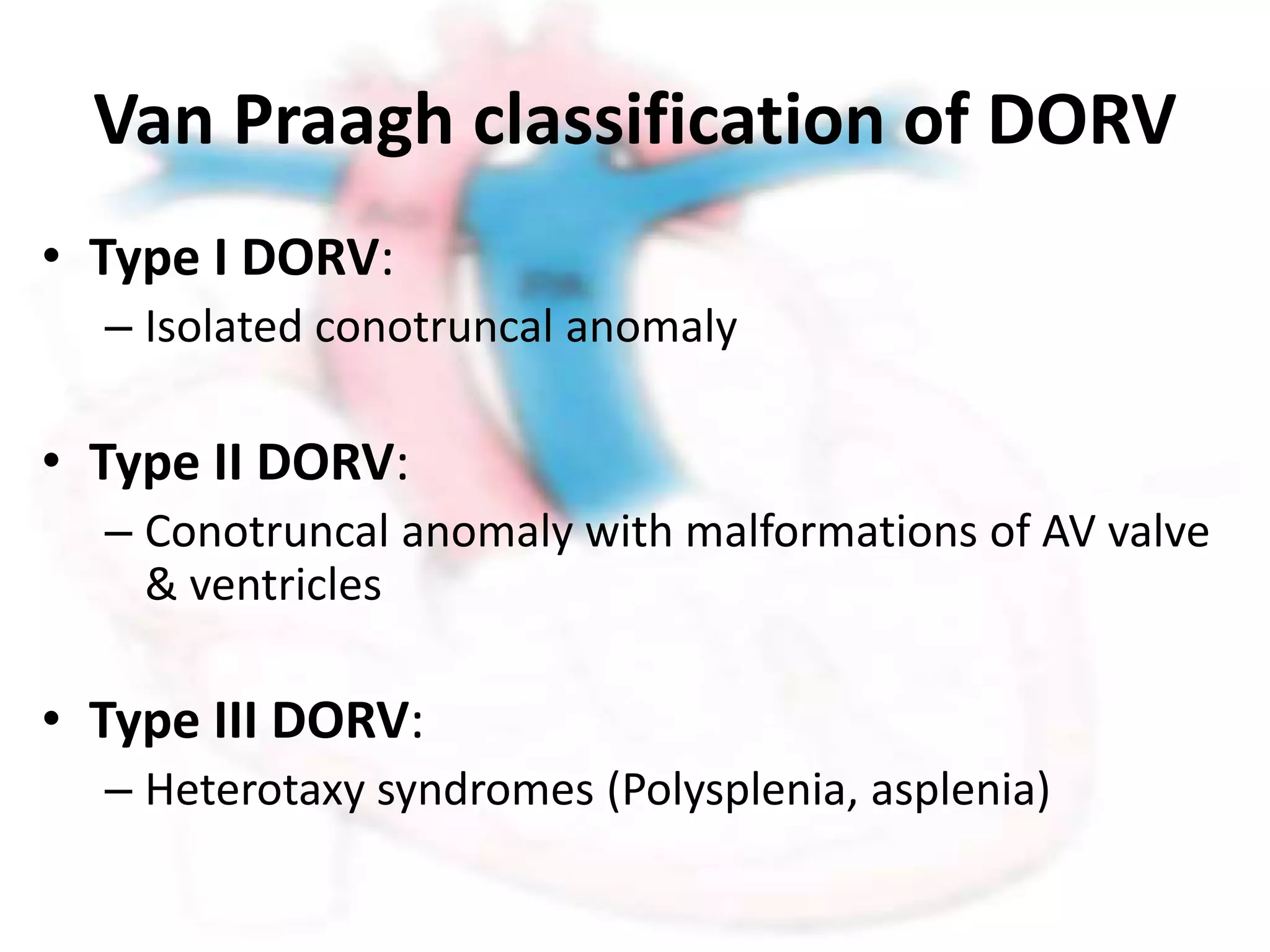 Van Praagh classification of DORV

• Type I DORV:
– Isolated conotruncal anomaly

• Type II DORV:
– Conotruncal anomaly with malformations of AV valve & ventricles

• Type III DORV:
– Heterotaxy syndromes (Polysplenia, asplenia)